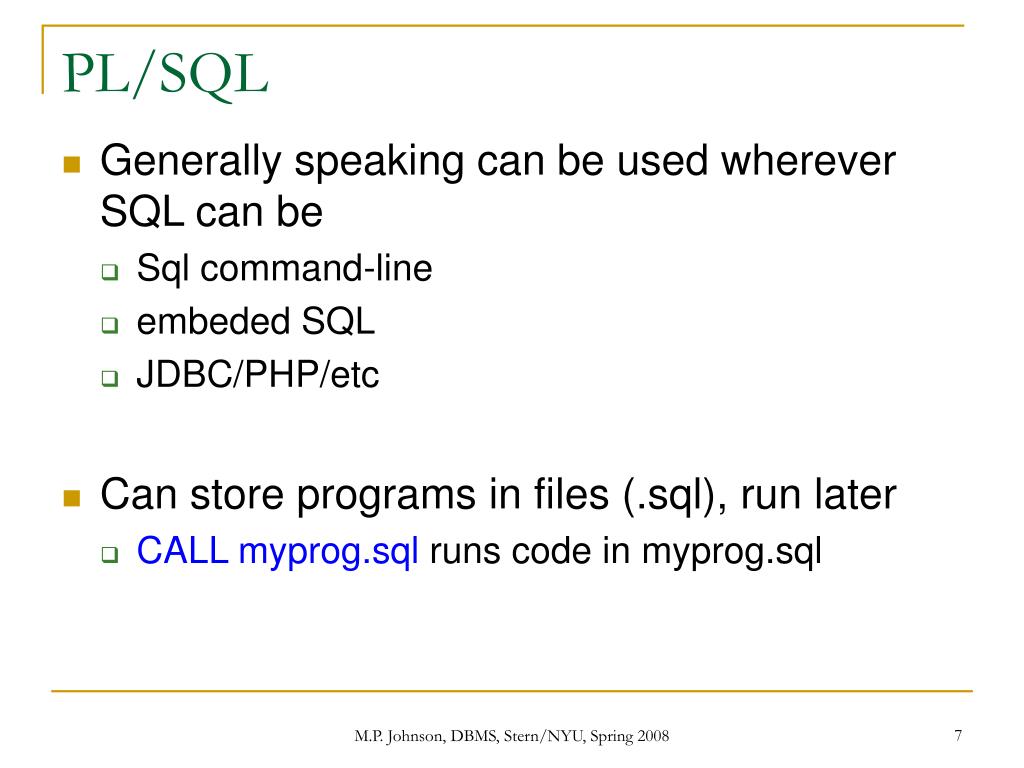 PL/SQL

Generally speaking can be used wherever SQL can be

Sql command-line

embeded SQL

JDBC/PHP/etc

Can store programs in files (.sql), run later

CALL myprog.sql runs code in myprog.sql

M.P. Johnson, DBMS, Stern/NYU, Spring 2008

7